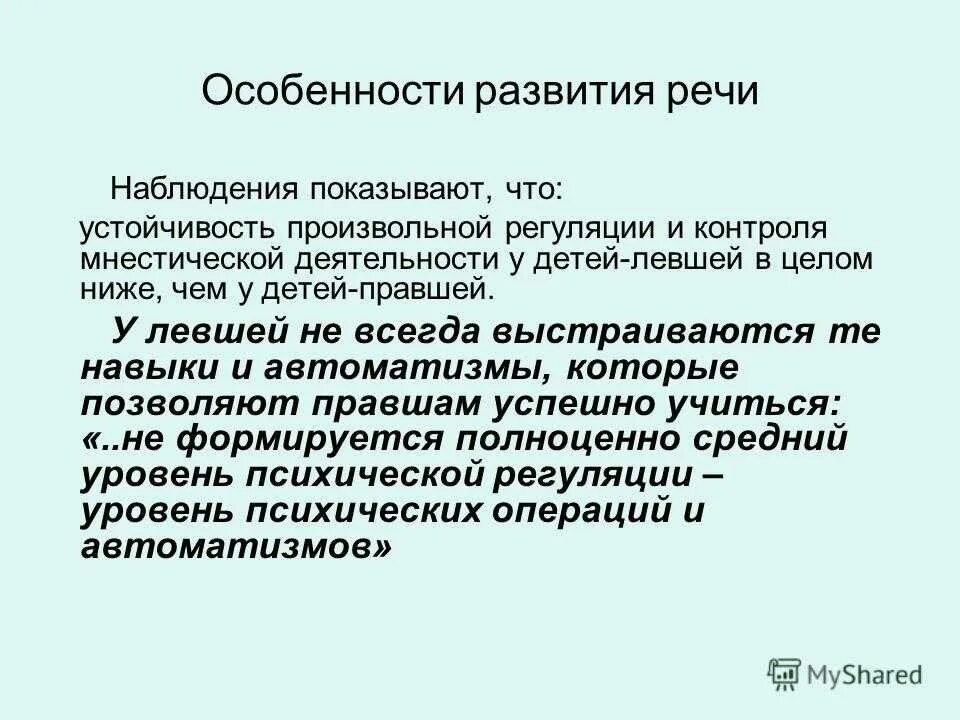 Особенности развития речи

Наблюдения показывают, что:

устойчивость произвольной регуляции и контроля мнестической деятельности у детей-левшей в целом ниже, чем у детей-правшей.

У левшей не всегда выстраиваются те навыки и автоматизмы, которые позволяют правшам успешно учиться: «..не формируется полноценно средний уровень психической регуляции – уровень психических операций и автоматизмов»

MyShared